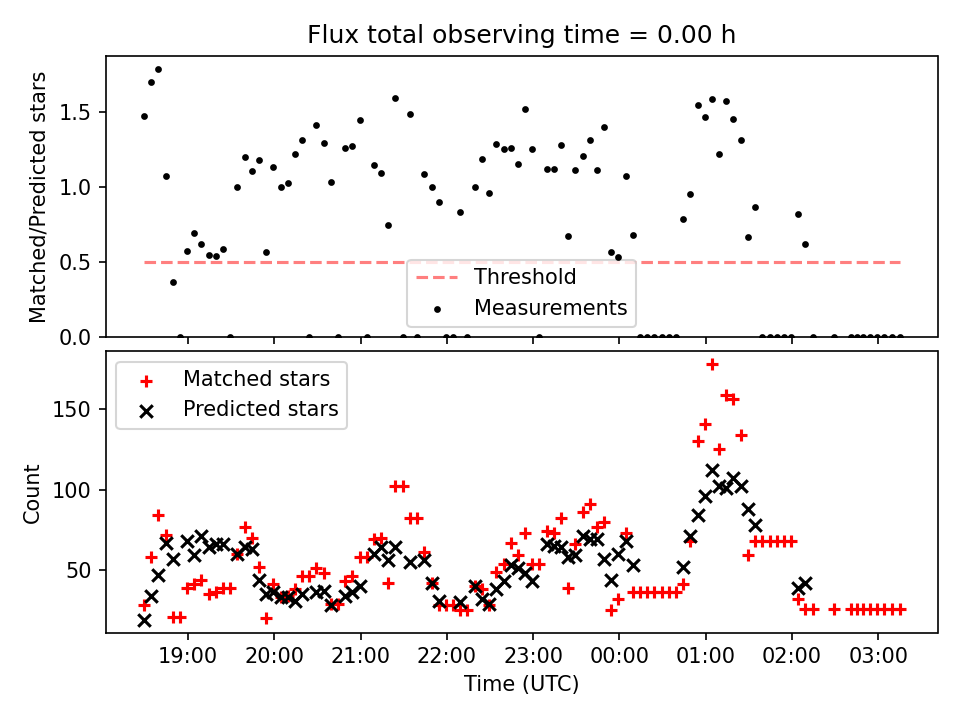 Flux total observing time = 0.00 h

Matched/Predicted stars

1.5
1.0
0.5
0.0

Threshold
Measurements

Matched stars
Predicted stars

Count

150
100
50

19:00
20:00
21:00
22:00
23:00
00:00
01:00
02:00
03:00

Time (UTC)